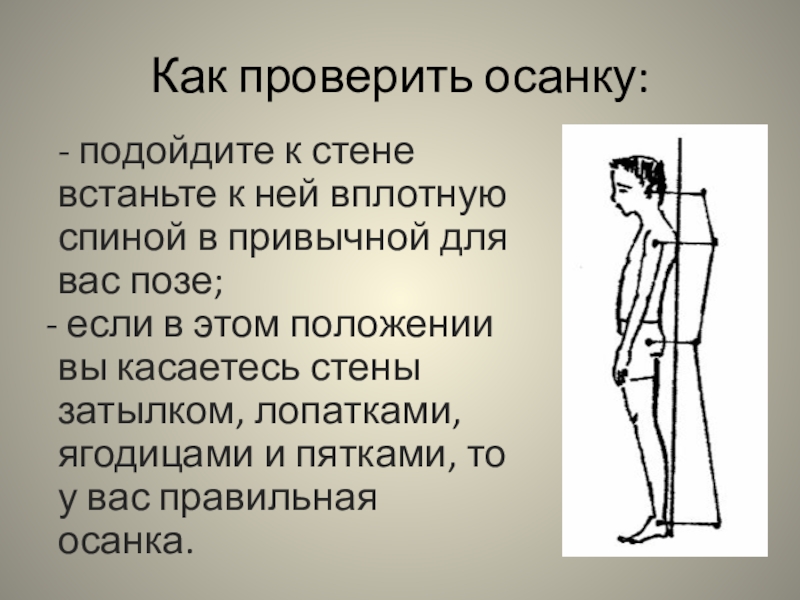 Как проверить осанку:

- подойдите к стене встаньте к ней вплотную спиной в привычной для вас позе;

- если в этом положении вы касаетесь стены затылком, лопатками, ягодицами и пятками, то у вас правильная осанка.